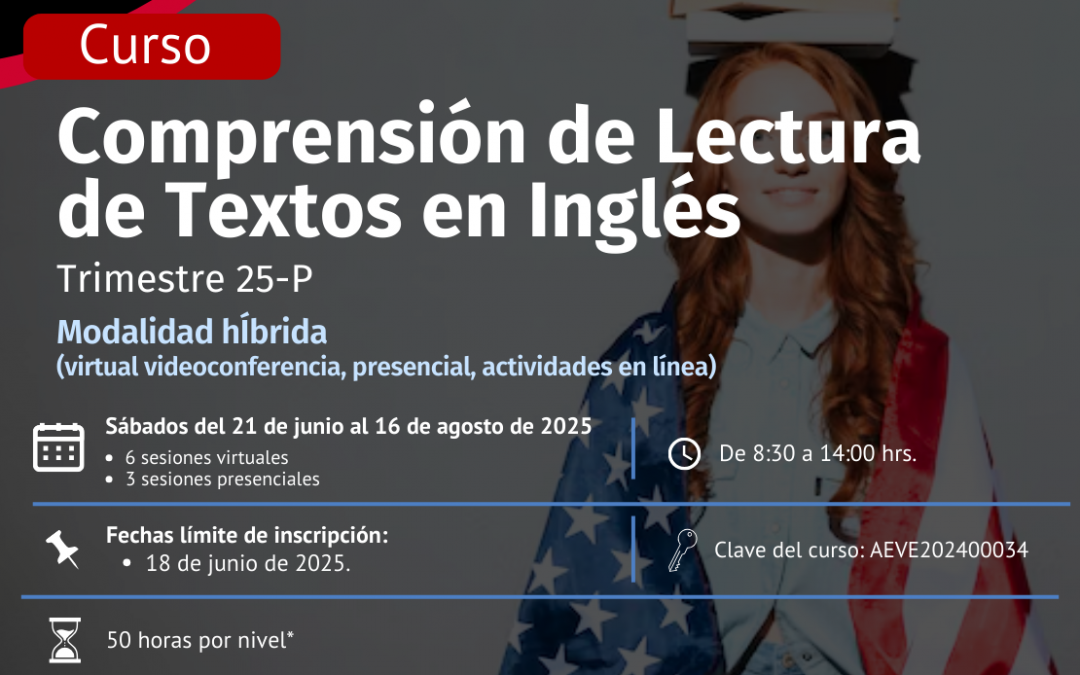 Curso

Comprensión de Lectura de Textos en Inglés

Trimestre 25-P

Modalidad hÍbrida
(virtual videoconferencia, presencial, actividades en línea)

Sábados del 21 de junio al 16 de agosto de 2025
• 6 sesiones virtuales
• 3 sesiones presenciales

De 8:30 a 14:00 hrs.

Fechas límite de inscripción:
• 18 de junio de 2025.

Clave del curso: AEVE202400034

50 horas por nivel*